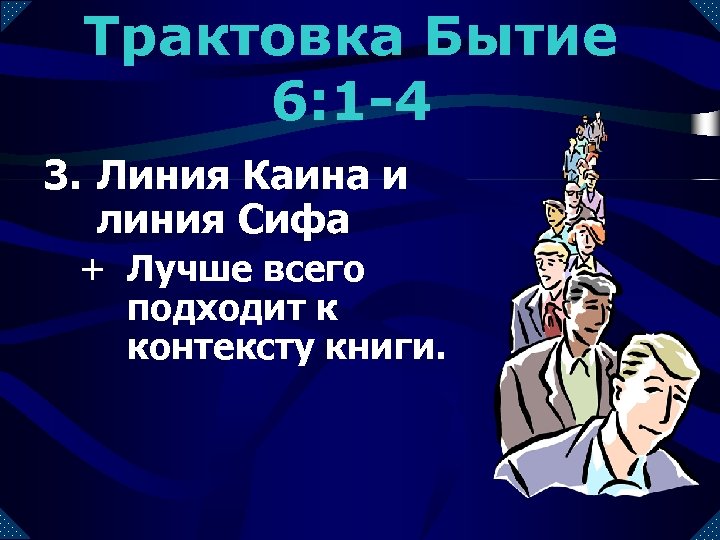 Трактовка Бытие 6:1-4

3. Линия Каина и линия Сифа

+ Лучше всего подходит к контексту книги.